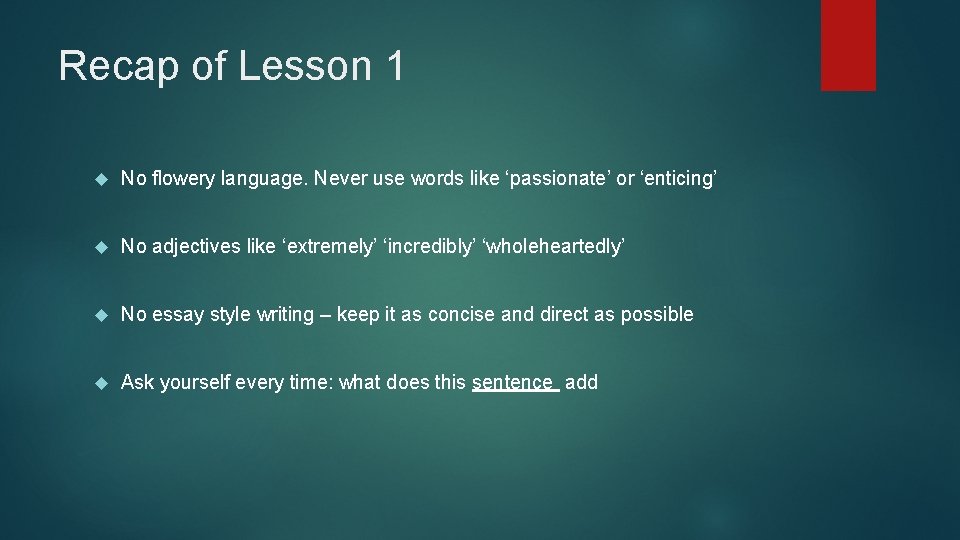 Recap of Lesson 1

No flowery language. Never use words like ‘passionate’ or ‘enticing’

No adjectives like ‘extremely’ ‘incredibly’ ‘wholeheartedly’

No essay style writing – keep it as concise and direct as possible

Ask yourself every time: what does this sentence add